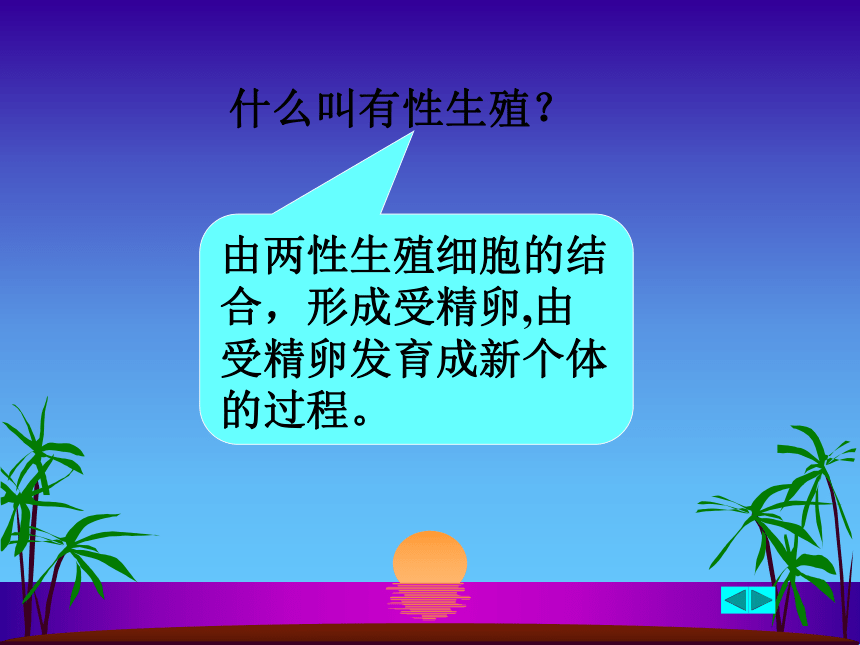 什么叫有性生殖？

由两性生殖细胞的结合，形成受精卵,由受精卵发育成新个体的过程。